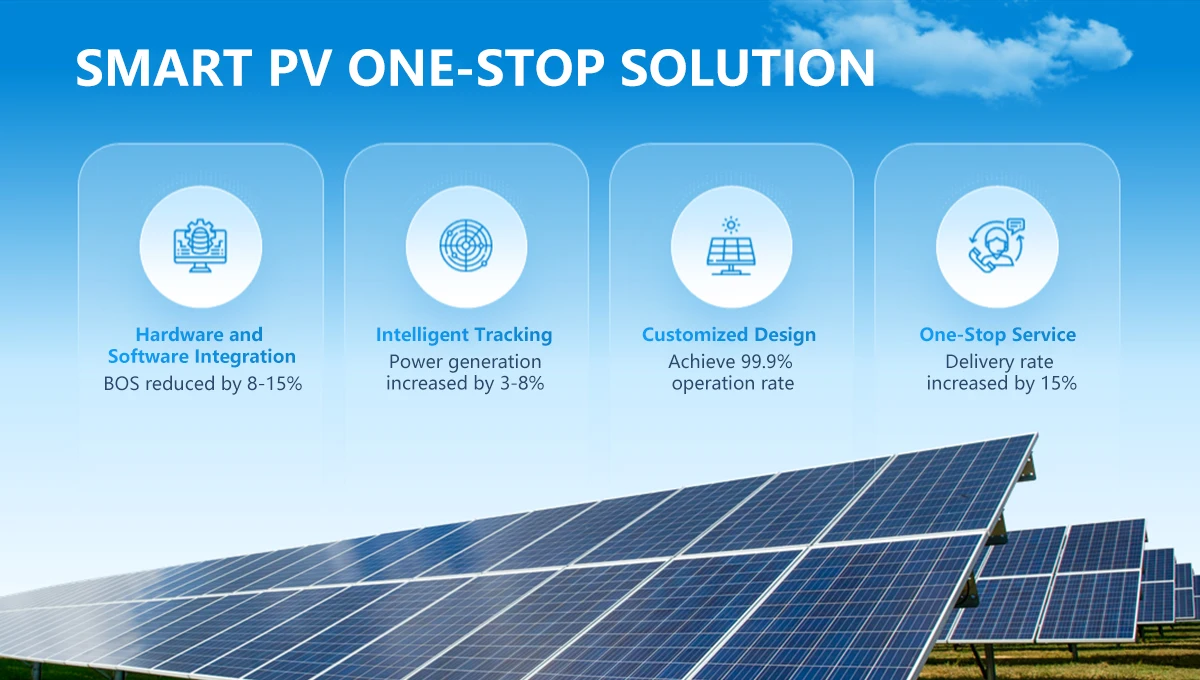 SMART PV ONE-STOP SOLUTION

Hardware and Software Integration
BOS reduced by 8-15%

Intelligent Tracking
Power generation increased by 3-8%

Customized Design
Achieve 99.9% operation rate

One-Stop Service
Delivery rate increased by 15%